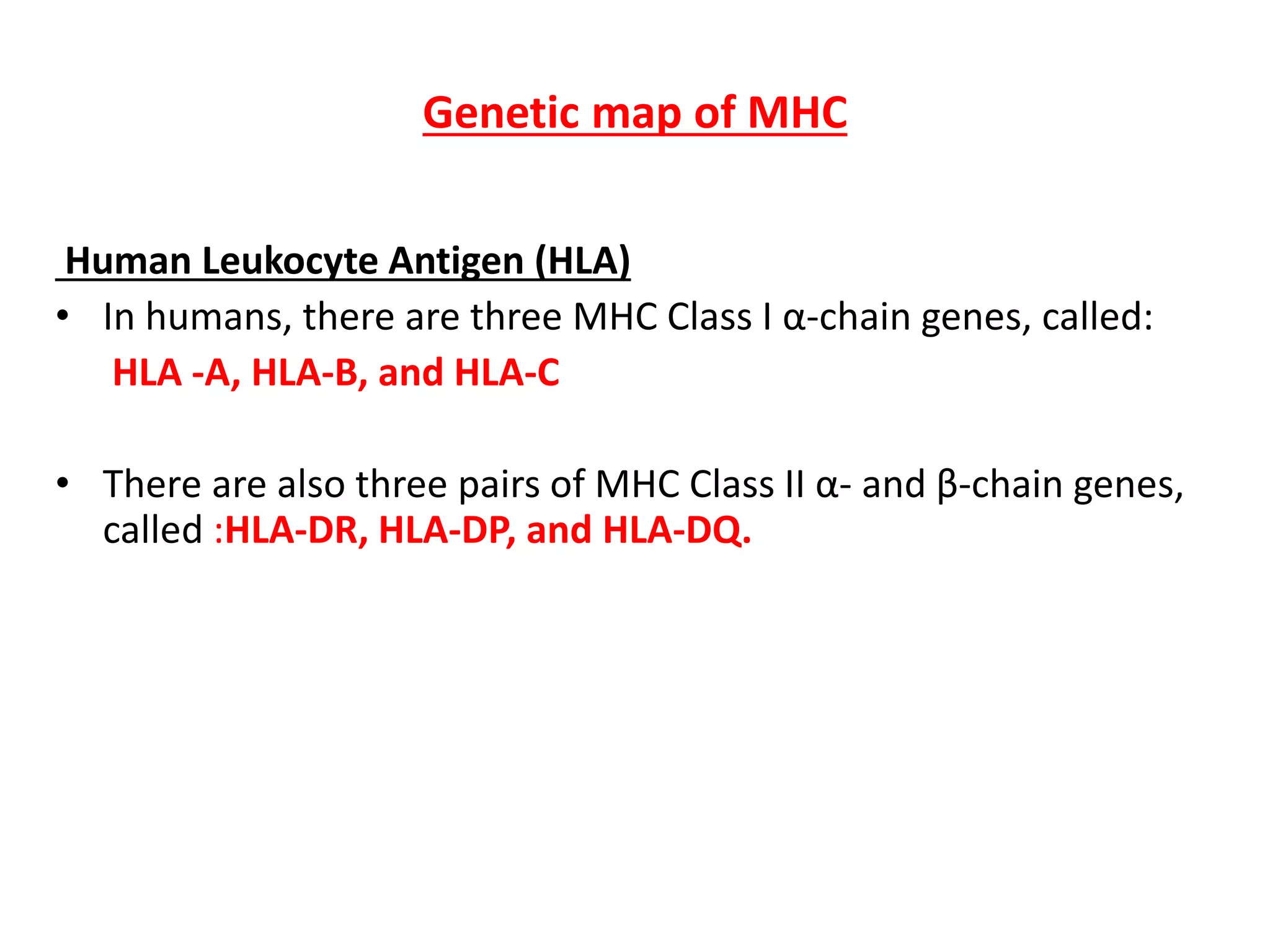 Genetic map of MHC

Human Leukocyte Antigen (HLA)

• In humans, there are three MHC Class I α-chain genes, called:
HLA -A, HLA-B, and HLA-C

• There are also three pairs of MHC Class II α- and β-chain genes, called :HLA-DR, HLA-DP, and HLA-DQ.